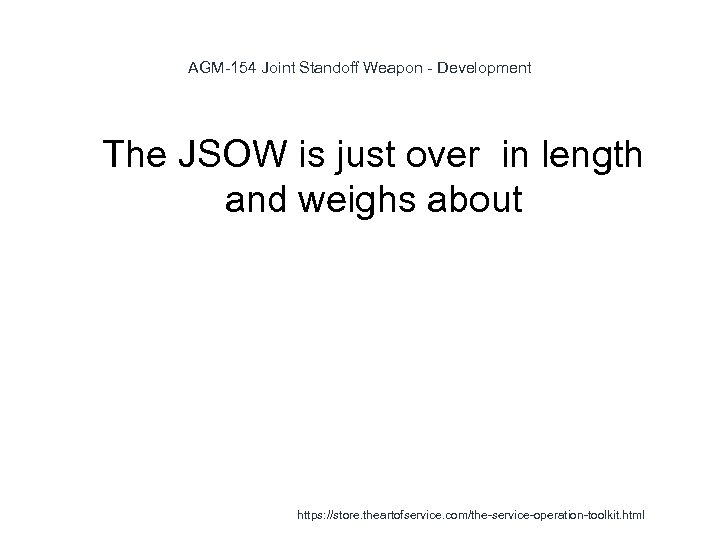 AGM-154 Joint Standoff Weapon - Development

The JSOW is just over  in length and weighs about

https://store.theartofservice.com/the-service-operation-toolkit.html